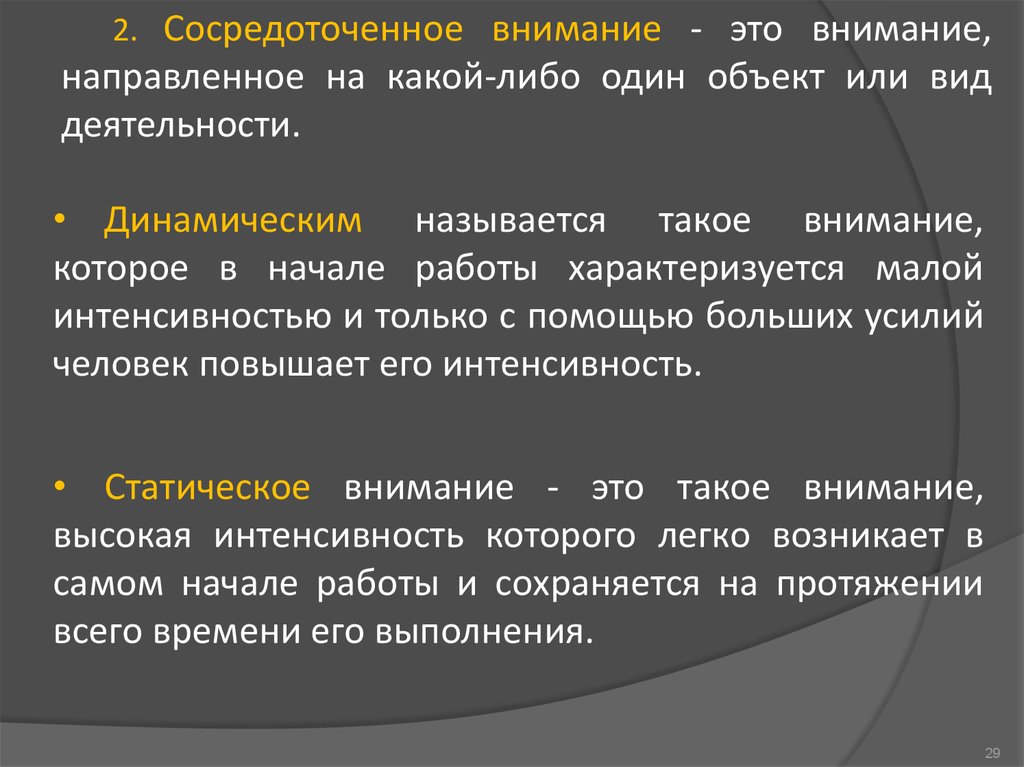 2. Сосредоточенное внимание - это внимание, направленное на какой-либо один объект или вид деятельности.

• Динамическим называется такое внимание, которое в начале работы характеризуется малой интенсивностью и только с помощью больших усилий человек повышает его интенсивность.

• Статическое внимание - это такое внимание, высокая интенсивность которого легко возникает в самом начале работы и сохраняется на протяжении всего времени его выполнения.

29